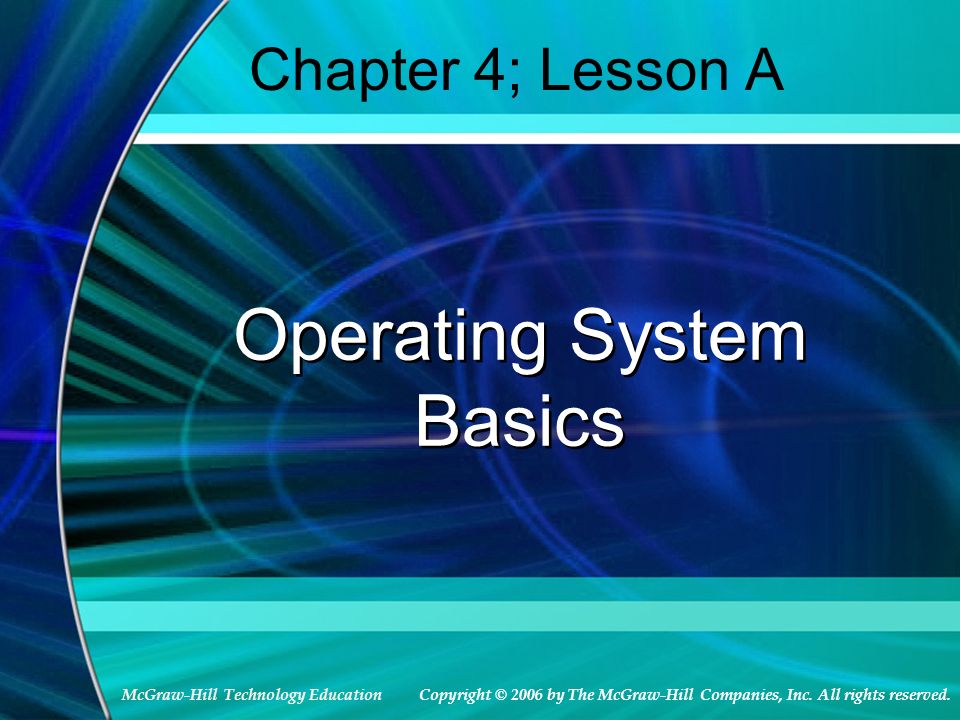 Chapter 4; Lesson A

Operating System Basics

McGraw-Hill Technology Education Copyright © 2006 by The McGraw-Hill Companies, Inc. All rights reserved.